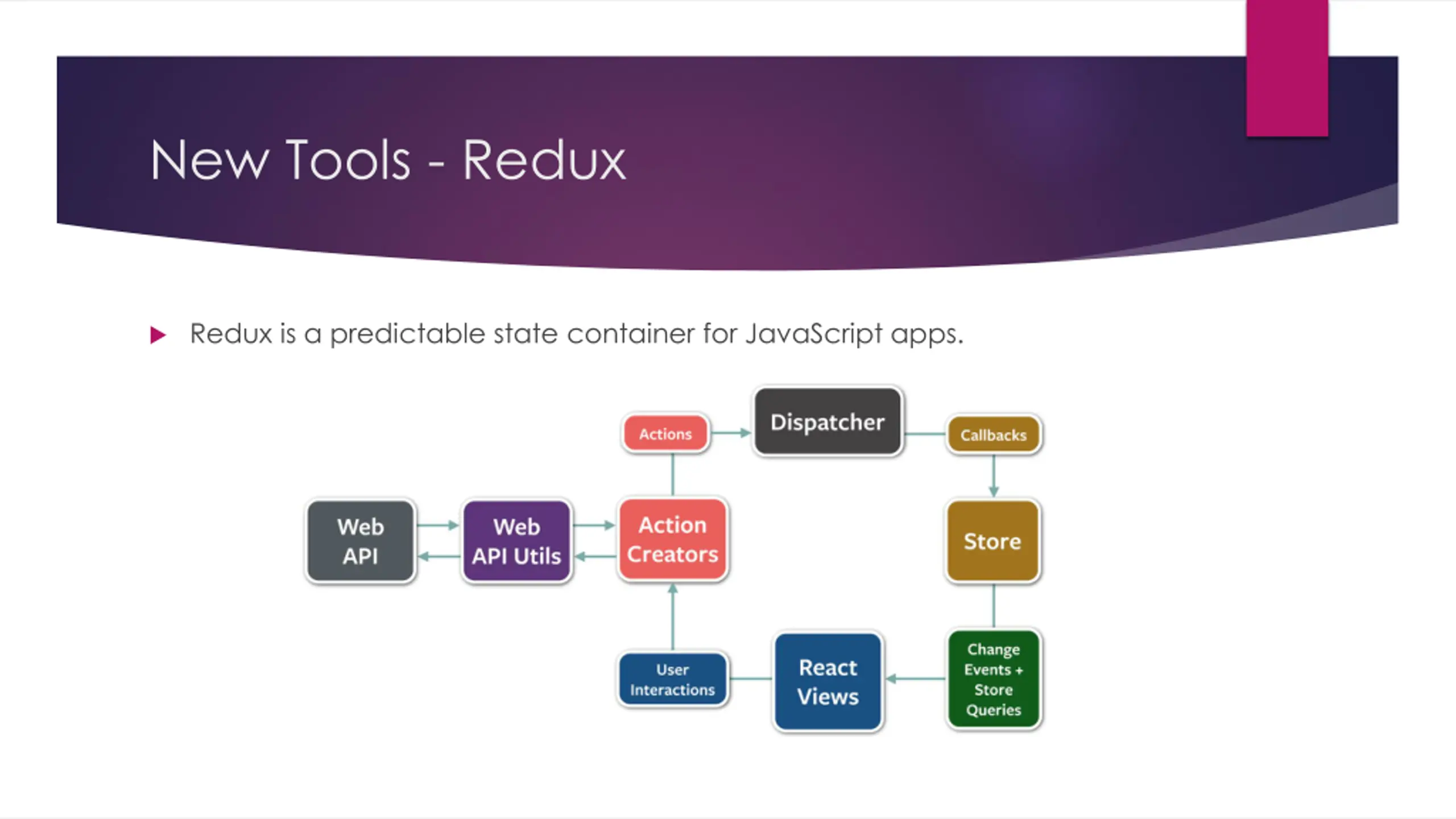 New Tools - Redux

Redux is a predictable state container for JavaScript apps.

Actions

Dispatcher

Callbacks

Web API

Web API Utils

Action Creators

Store

User Interactions

React Views

Change Events + Store Queries